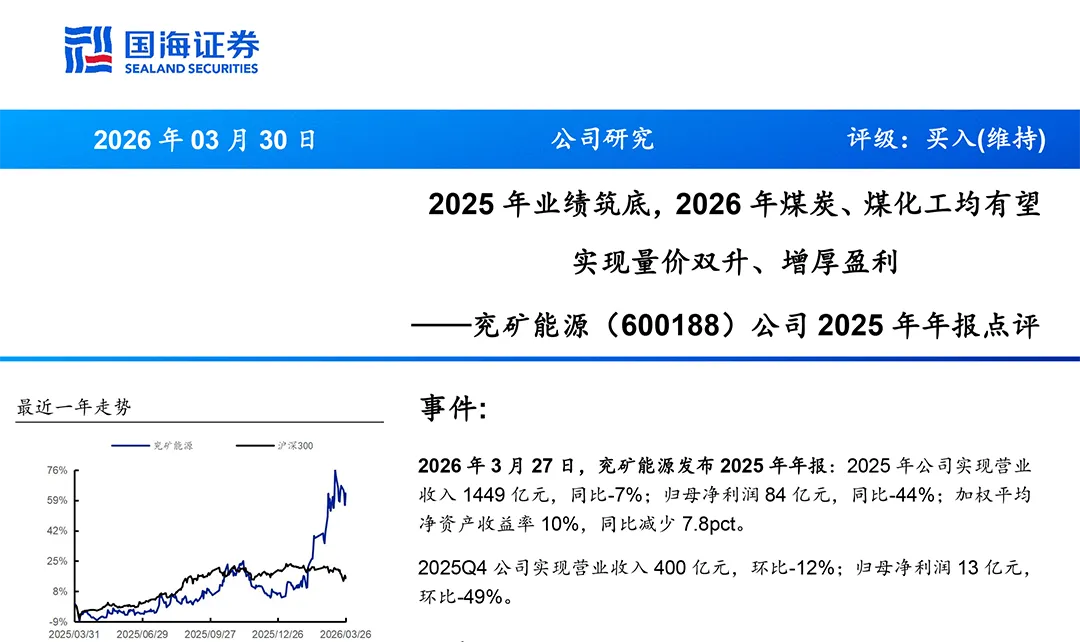 国海证券
SEALAND SECURITIES

2026 年 03 月 30 日　公司研究　评级：买入(维持)

2025 年业绩筑底，2026 年煤炭、煤化工均有望实现量价双升、增厚盈利

——兖矿能源（600188）公司 2025 年年报点评

最近一年走势

兖矿能源　沪深300

76%
59%
42%
25%
8%
-9%
2025/03/31　2025/06/29　2025/09/27　2025/12/26　2026/03/26

事件:

2026 年 3 月 27 日，兖矿能源发布 2025 年年报：2025 年公司实现营业收入 1449 亿元，同比-7%；归母净利润 84 亿元，同比-44%；加权平均净资产收益率 10%，同比减少 7.8pct。

2025Q4 公司实现营业收入 400 亿元，环比-12%；归母净利润 13 亿元，环比-49%。